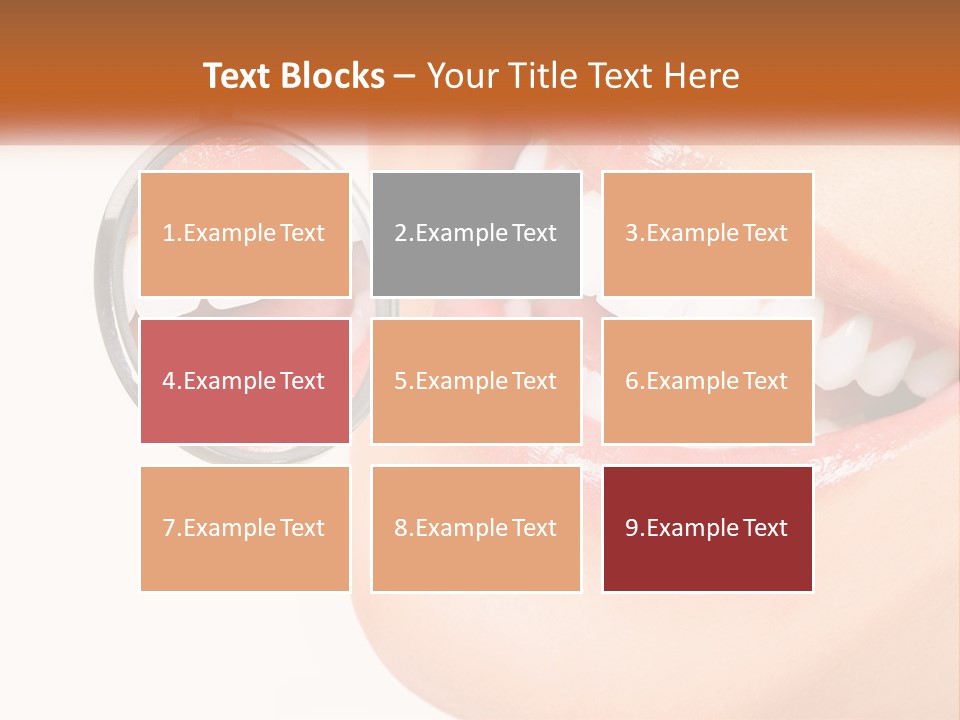 Text Blocks – Your Title Text Here

1.Example Text

2.Example Text

3.Example Text

4.Example Text

5.Example Text

6.Example Text

7.Example Text

8.Example Text

9.Example Text